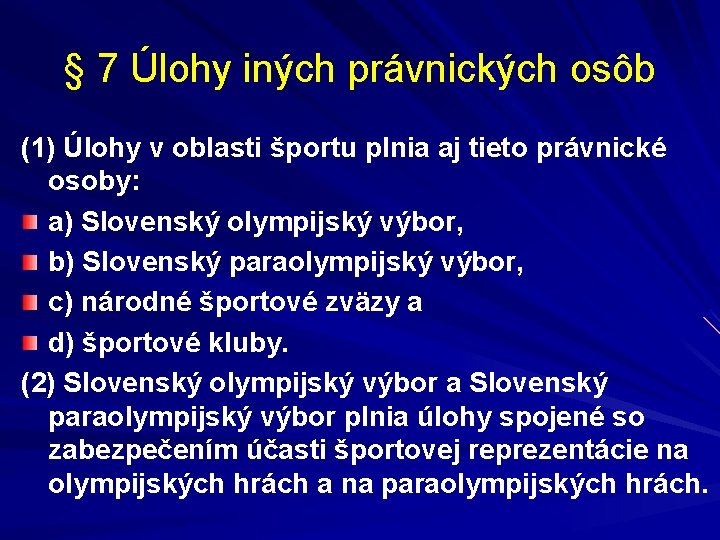 § 7 Úlohy iných právnických osôb

(1) Úlohy v oblasti športu plnia aj tieto právnické osoby:

a) Slovenský olympijský výbor,

b) Slovenský paraolympijský výbor,

c) národné športové zväzy a

d) športové kluby.

(2) Slovenský olympijský výbor a Slovenský paraolympijský výbor plnia úlohy spojené so zabezpečením účasti športovej reprezentácie na olympijských hrách a na paraolympijských hrách.